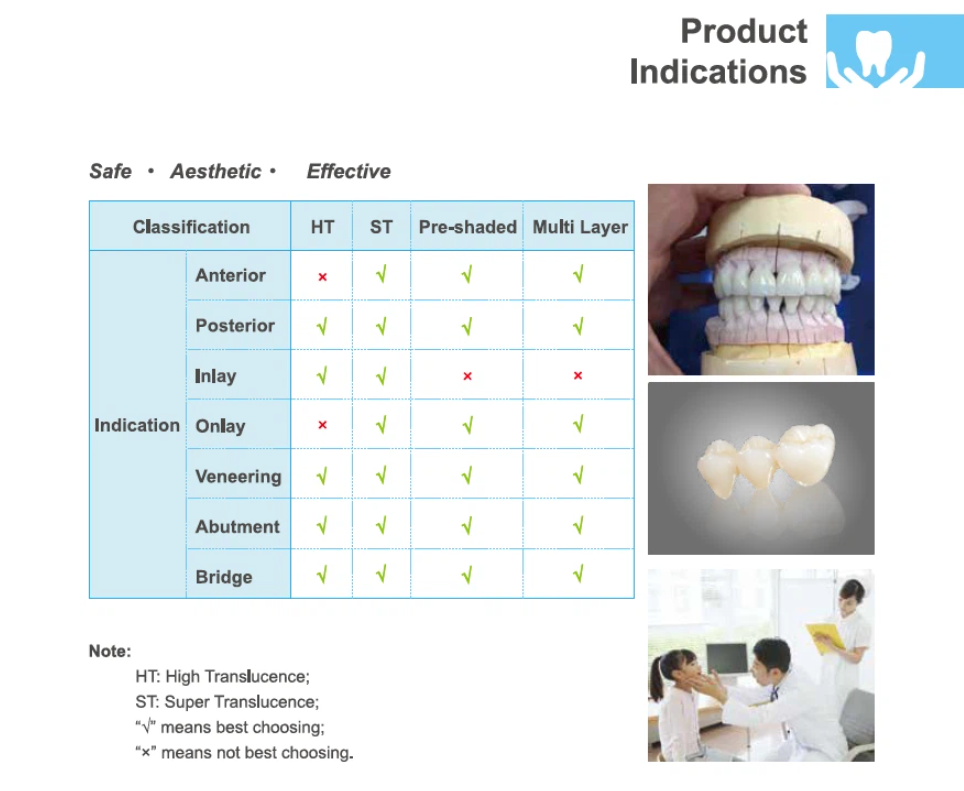 Product Indications

Safe • Aesthetic • Effective

| Classification | | HT | ST | Pre-shaded | Multi Layer |
|---|---|---|---|---|---|
| Indication | Anterior | × | √ | √ | √ |
| | Posterior | √ | √ | √ | √ |
| | Inlay | √ | √ | × | × |
| | Onlay | × | √ | √ | √ |
| | Veneering | √ | √ | √ | √ |
| | Abutment | √ | √ | √ | √ |
| | Bridge | √ | √ | √ | √ |

Note:
HT: High Translucence;
ST: Super Translucence;
"√" means best choosing;
"×" means not best choosing.